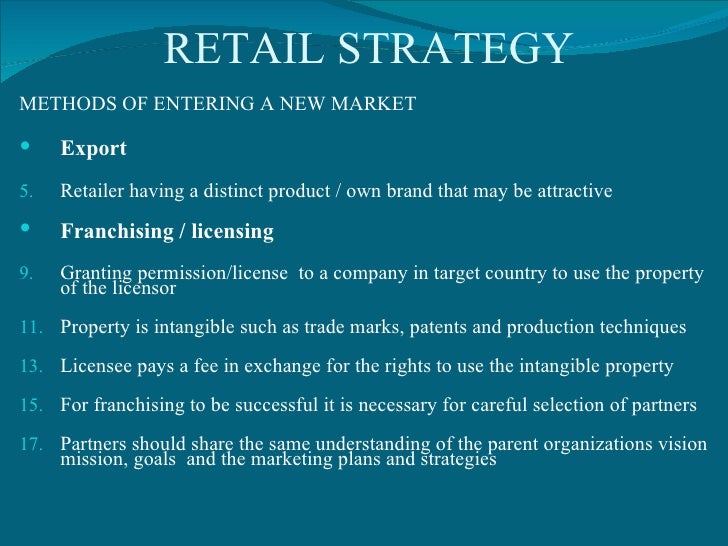 RETAIL STRATEGY

METHODS OF ENTERING A NEW MARKET

• Export

5. Retailer having a distinct product / own brand that may be attractive

• Franchising / licensing

9. Granting permission/license to a company in target country to use the property of the licensor

11. Property is intangible such as trade marks, patents and production techniques

13. Licensee pays a fee in exchange for the rights to use the intangible property

15. For franchising to be successful it is necessary for careful selection of partners

17. Partners should share the same understanding of the parent organizations vision mission, goals and the marketing plans and strategies